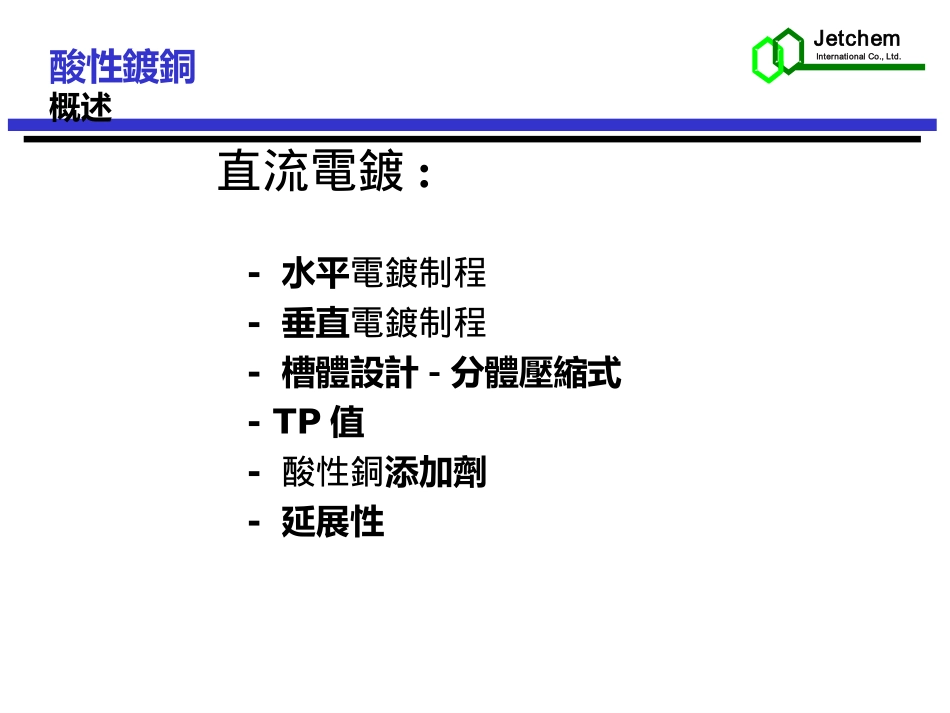 酸性鍍銅
概述

Jetchem
International Co., Ltd.

直流電鍍：

- 水平電鍍制程
- 垂直電鍍制程
- 槽體設計 - 分體壓縮式
- TP 值
- 酸性銅添加劑
- 延展性